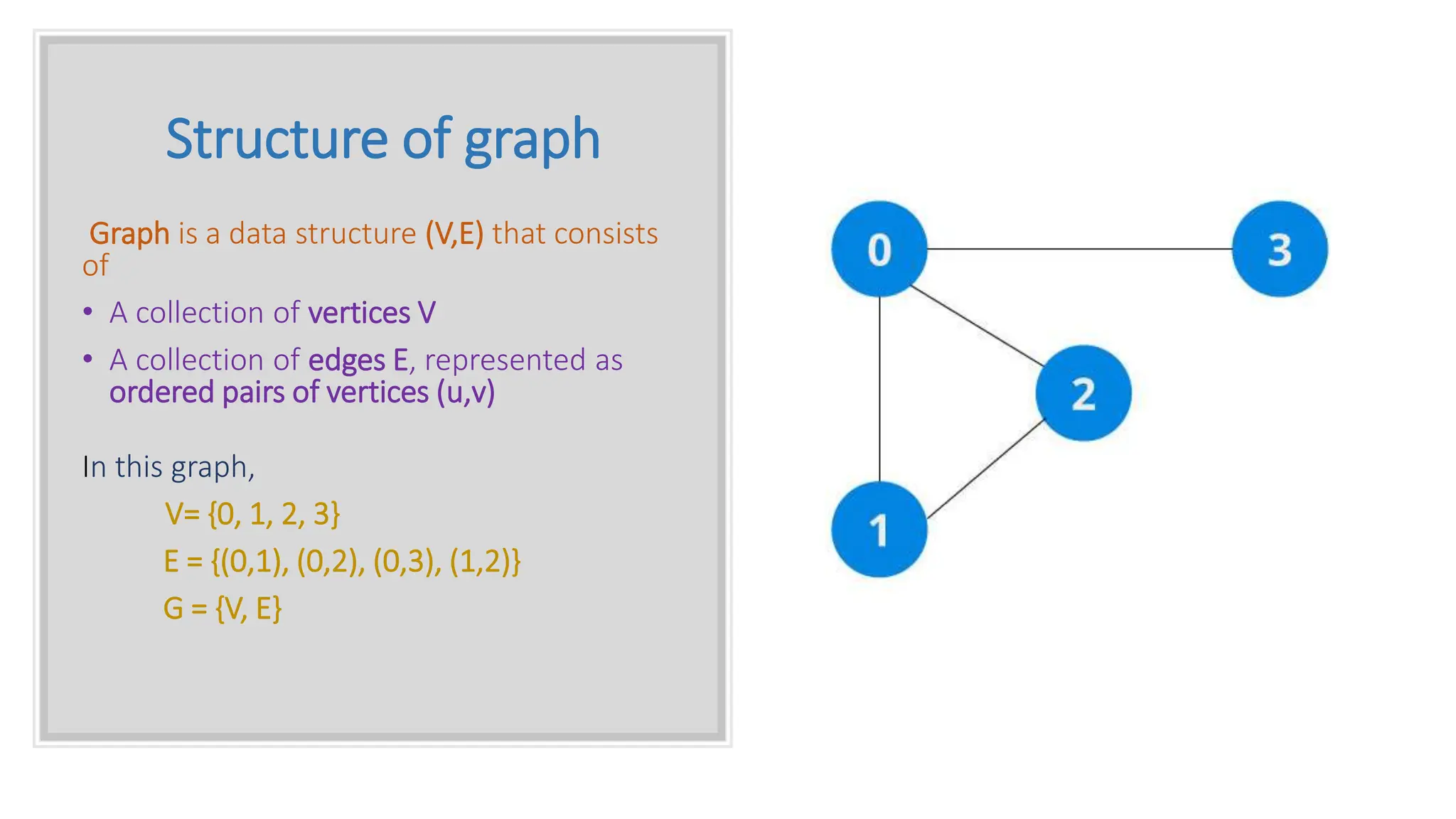 Structure of graph

Graph is a data structure (V,E) that consists of

• A collection of vertices V

• A collection of edges E, represented as ordered pairs of vertices (u,v)

In this graph,

V= {0, 1, 2, 3}

E = {(0,1), (0,2), (0,3), (1,2)}

G = {V, E}

0

3

2

1